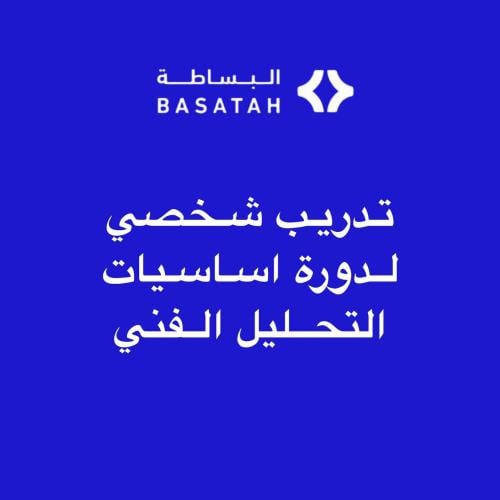 البساطة
BASATAH

تدريب شخصي لدورة اساسيات التحليل الفني